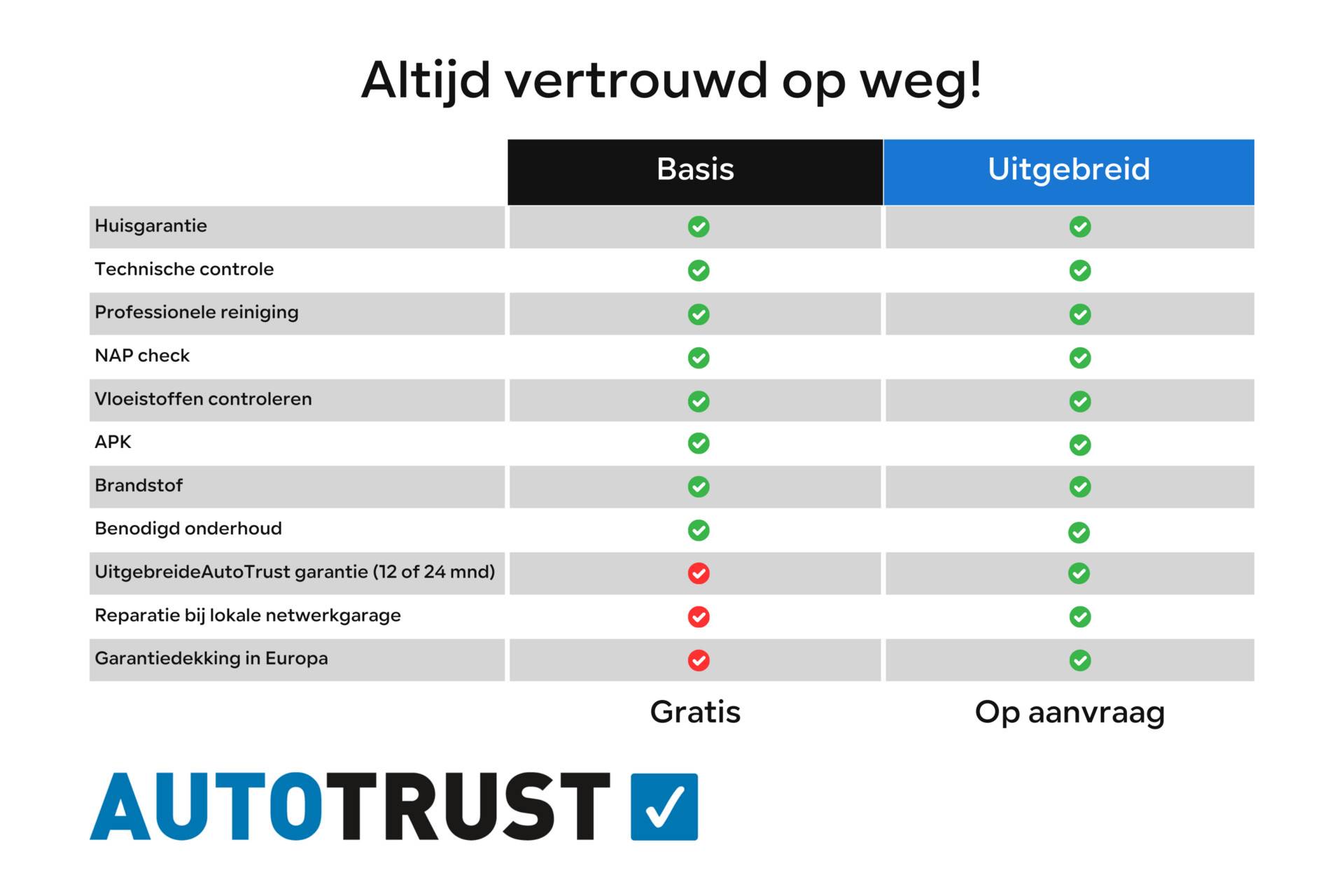 Altijd vertrouwd op weg!

| | Basis | Uitgebreid |
|---|---|---|
| Huisgarantie | ✓ | ✓ |
| Technische controle | ✓ | ✓ |
| Professionele reiniging | ✓ | ✓ |
| NAP check | ✓ | ✓ |
| Vloeistoffen controleren | ✓ | ✓ |
| APK | ✓ | ✓ |
| Brandstof | ✓ | ✓ |
| Benodigd onderhoud | ✓ | ✓ |
| UitgebreideAutoTrust garantie (12 of 24 mnd) | ✓ | ✓ |
| Reparatie bij lokale netwerkgarage | ✓ | ✓ |
| Garantiedekking in Europa | ✓ | ✓ |
| | Gratis | Op aanvraag |

AUTOTRUST ✓